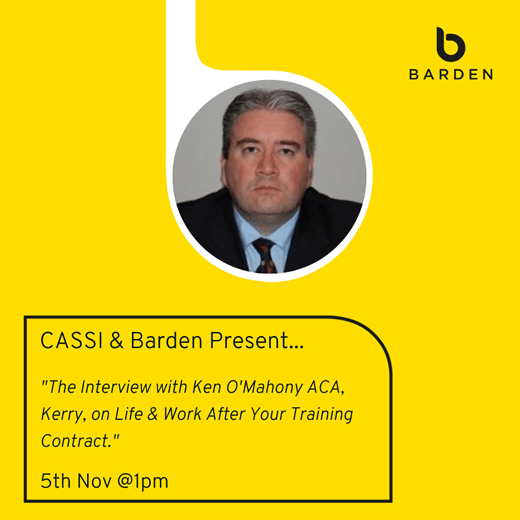 BARDEN

CASSI & Barden Present...

"The Interview with Ken O'Mahony ACA, Kerry, on Life & Work After Your Training Contract."

5th Nov @1pm